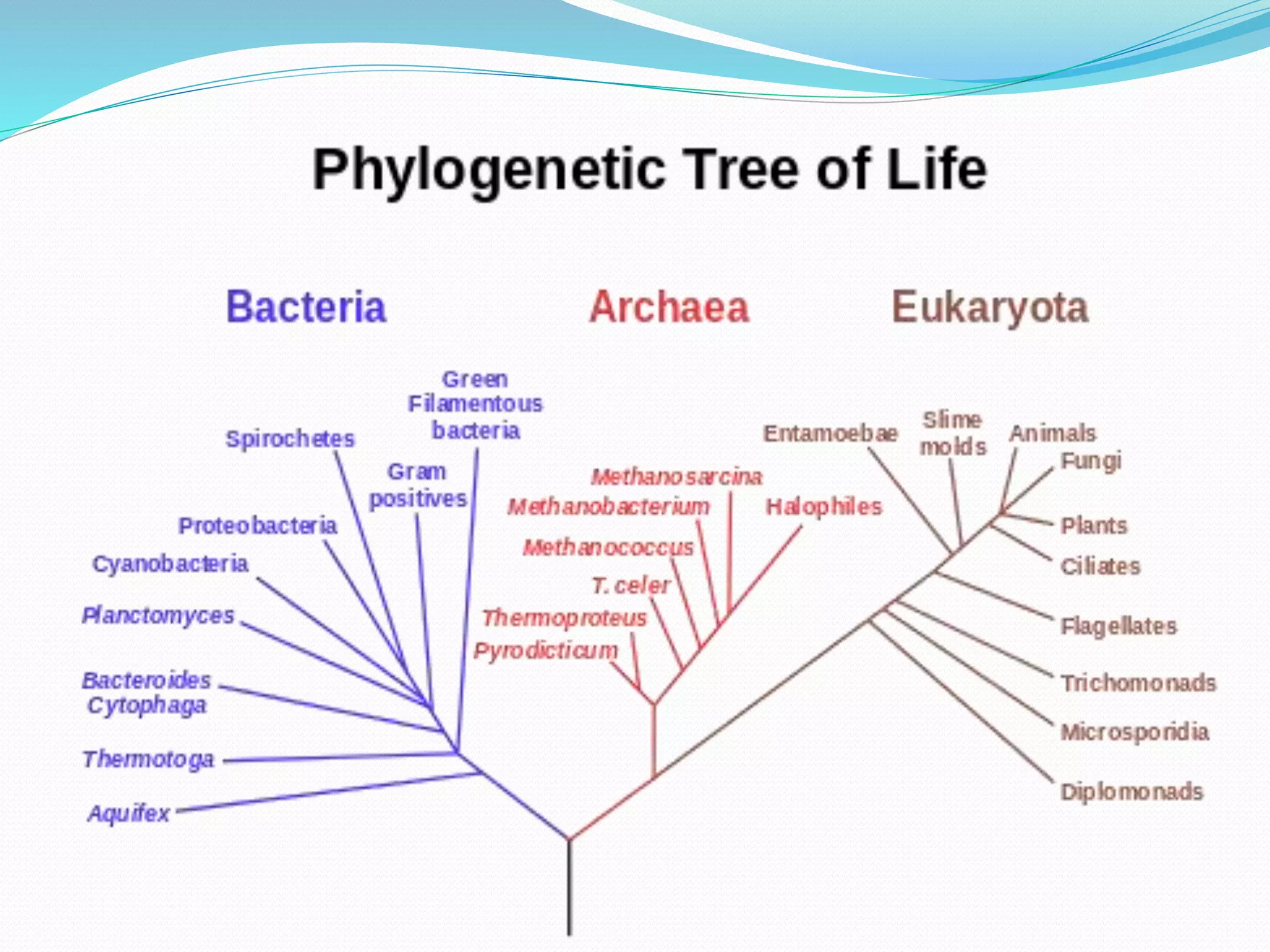 Phylogenetic Tree of Life

Bacteria

Archaea

Eukaryota

Green Filamentous bacteria

Spirochetes

Gram positives

Proteobacteria

Cyanobacteria

Planctomyces

Bacteroides Cytophaga

Thermotoga

Aquifex

Methanosarcina

Methanobacterium

Halophiles

Methanococcus

T. celer

Thermoproteus

Pyrodicticum

Entamoebae

Slime molds

Animals

Fungi

Plants

Ciliates

Flagellates

Trichomonads

Microsporidia

Diplomonads